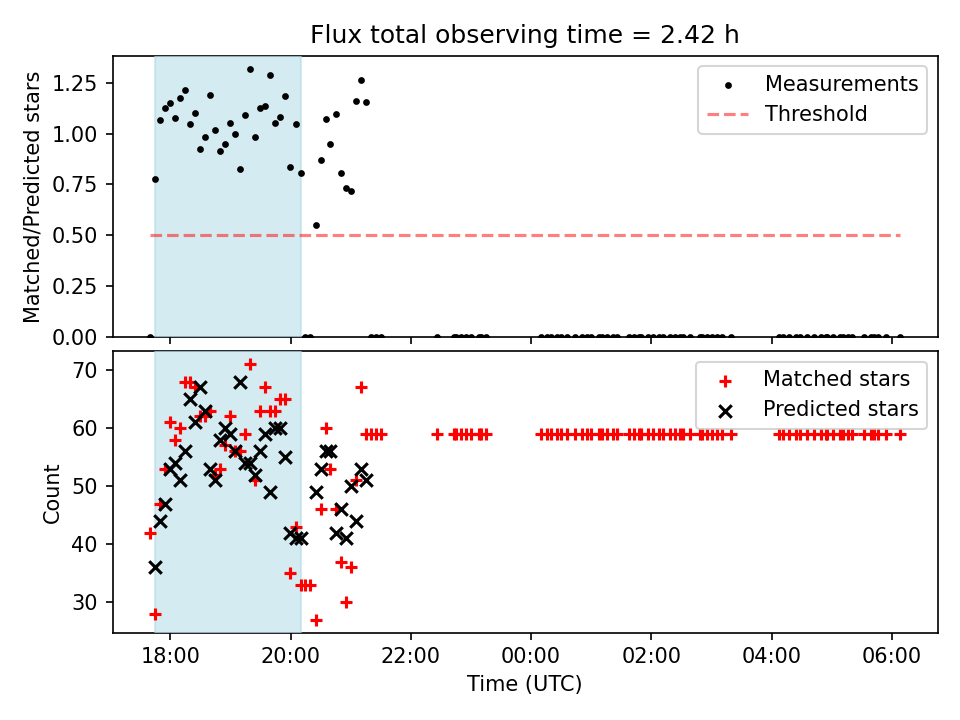 Flux total observing time = 2.42 h

Matched/Predicted stars

1.25
1.00
0.75
0.50
0.25
0.00

Measurements
Threshold

Count

70
60
50
40
30

Matched stars
Predicted stars

18:00
20:00
22:00
00:00
02:00
04:00
06:00

Time (UTC)